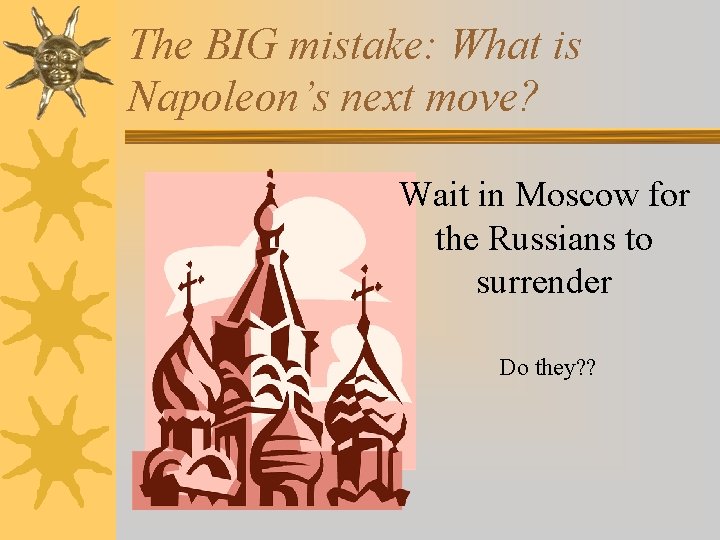 The BIG mistake: What is Napoleon's next move?

Wait in Moscow for the Russians to surrender

Do they??